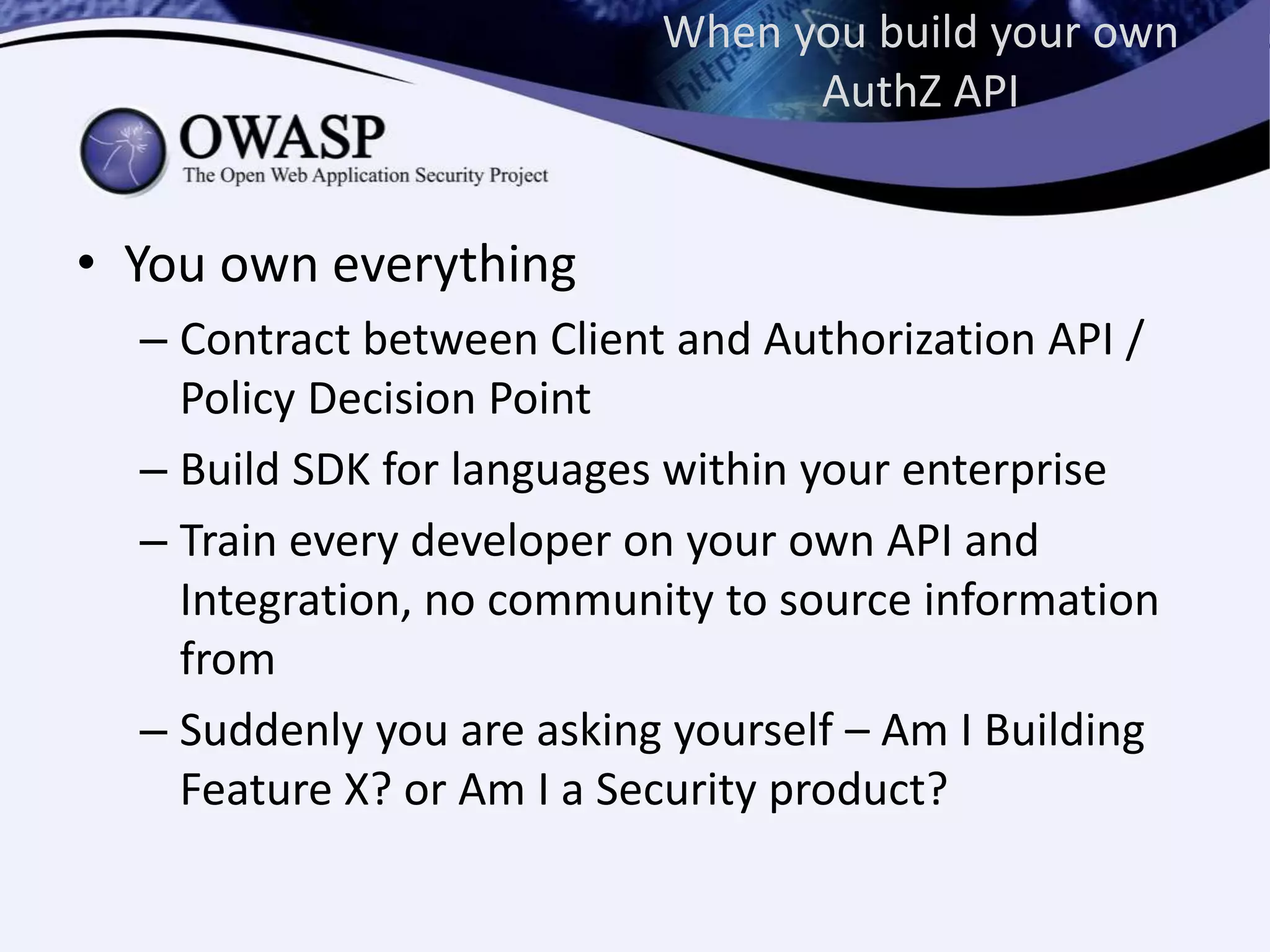 When you build your own AuthZ API

OWASP
The Open Web Application Security Project

• You own everything
– Contract between Client and Authorization API / Policy Decision Point
– Build SDK for languages within your enterprise
– Train every developer on your own API and Integration, no community to source information from
– Suddenly you are asking yourself – Am I Building Feature X? or Am I a Security product?